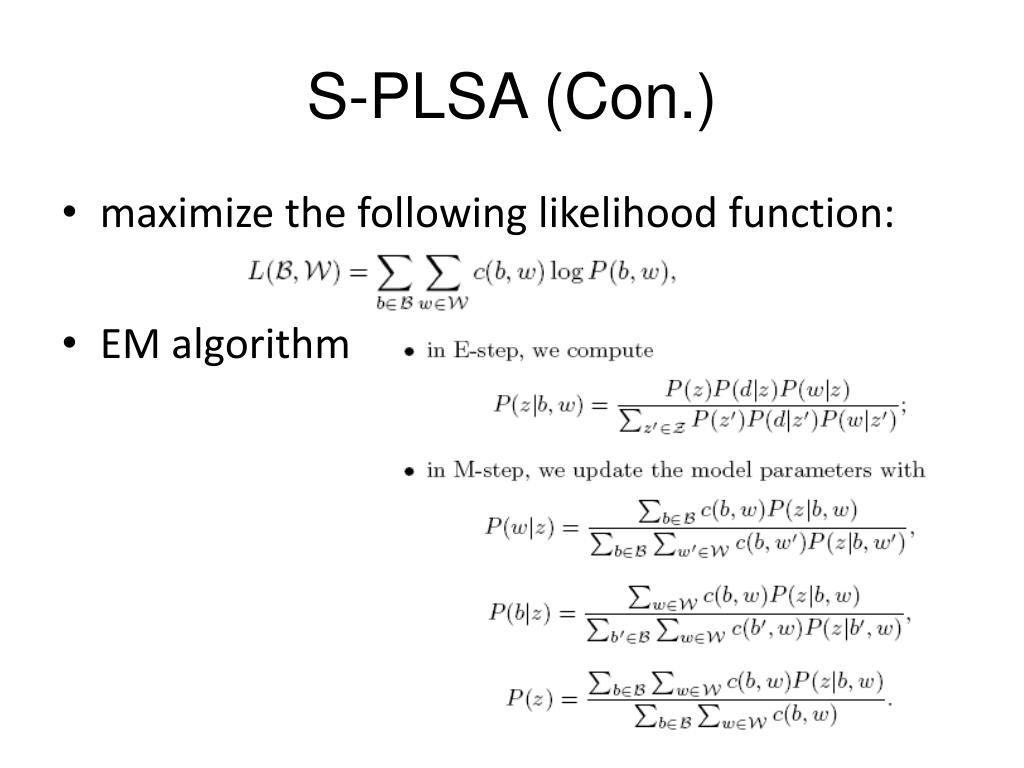 S-PLSA (Con.)

• maximize the following likelihood function:

$L(\mathcal{B}, \mathcal{W}) = \sum_{b \in \mathcal{B}} \sum_{w \in \mathcal{W}} c(b, w) \log P(b, w),$

• EM algorithm

• in E-step, we compute

$P(z|b, w) = \frac{P(z)P(d|z)P(w|z)}{\sum_{z' \in \mathcal{Z}} P(z')P(d|z')P(w|z')};$

• in M-step, we update the model parameters with

$P(w|z) = \frac{\sum_{b \in \mathcal{B}} c(b, w)P(z|b, w)}{\sum_{b \in \mathcal{B}} \sum_{w' \in \mathcal{W}} c(b, w')P(z|b, w')},$

$P(b|z) = \frac{\sum_{w \in \mathcal{W}} c(b, w)P(z|b, w)}{\sum_{b' \in \mathcal{B}} \sum_{w \in \mathcal{W}} c(b', w)P(z|b', w)},$

$P(z) = \frac{\sum_{b \in \mathcal{B}} \sum_{w \in \mathcal{W}} c(b, w)P(z|b, w)}{\sum_{b \in \mathcal{B}} \sum_{w \in \mathcal{W}} c(b, w)}.$